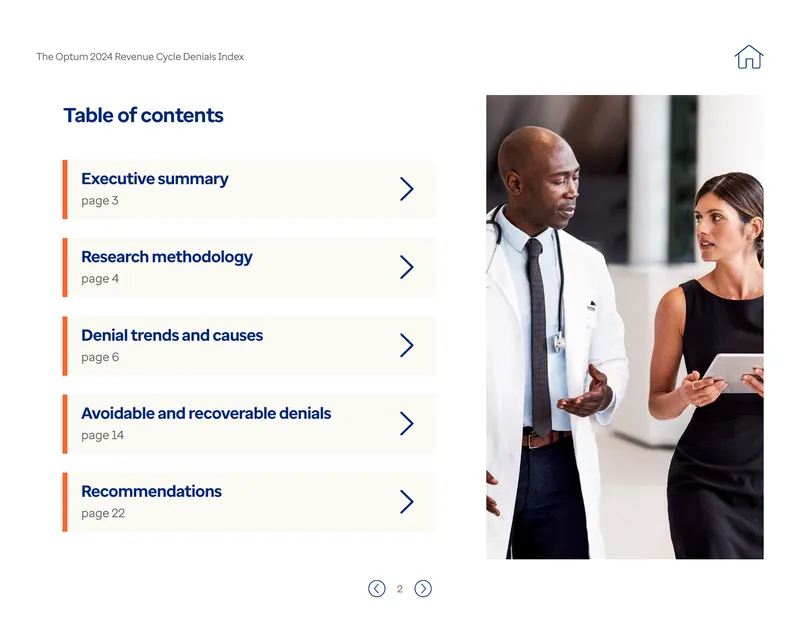 The Optum 2024 Revenue Cycle Denials Index

Table of contents

Executive summary
page 3

Research methodology
page 4

Denial trends and causes
page 6

Avoidable and recoverable denials
page 14

Recommendations
page 22

2